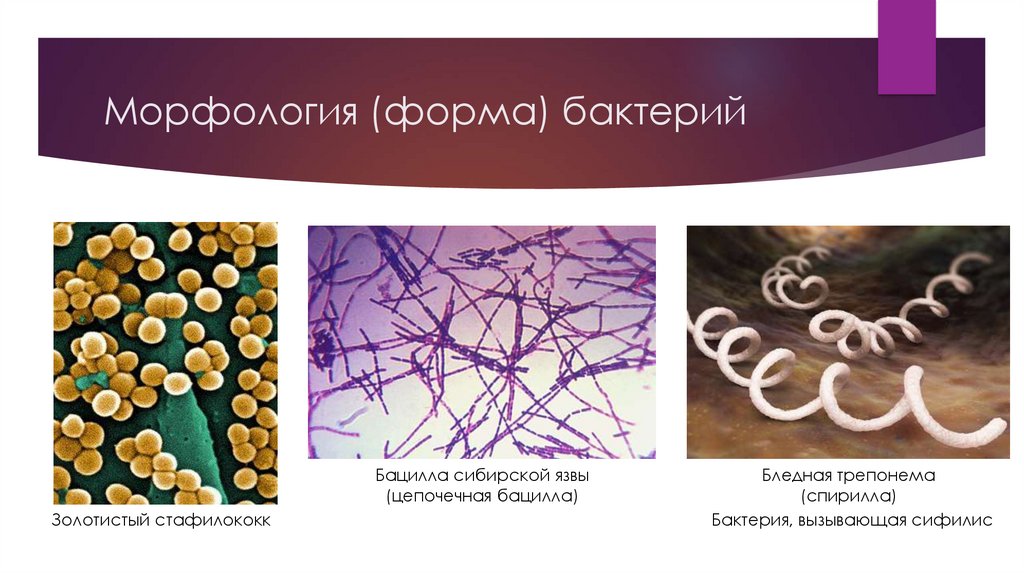 Морфология (форма) бактерий

Золотистый стафилококк

Бацилла сибирской язвы (цепочечная бацилла)

Бледная трепонема (спирилла)
Бактерия, вызывающая сифилис